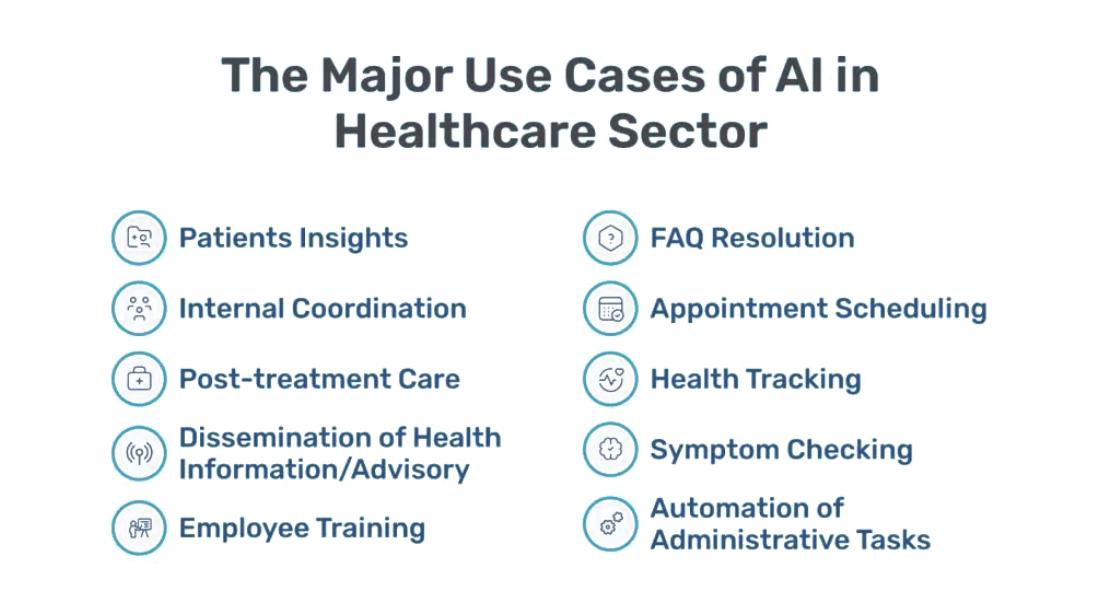 The Major Use Cases of AI in Healthcare Sector

Patients Insights

Internal Coordination

Post-treatment Care

Dissemination of Health Information/Advisory

Employee Training

FAQ Resolution

Appointment Scheduling

Health Tracking

Symptom Checking

Automation of Administrative Tasks